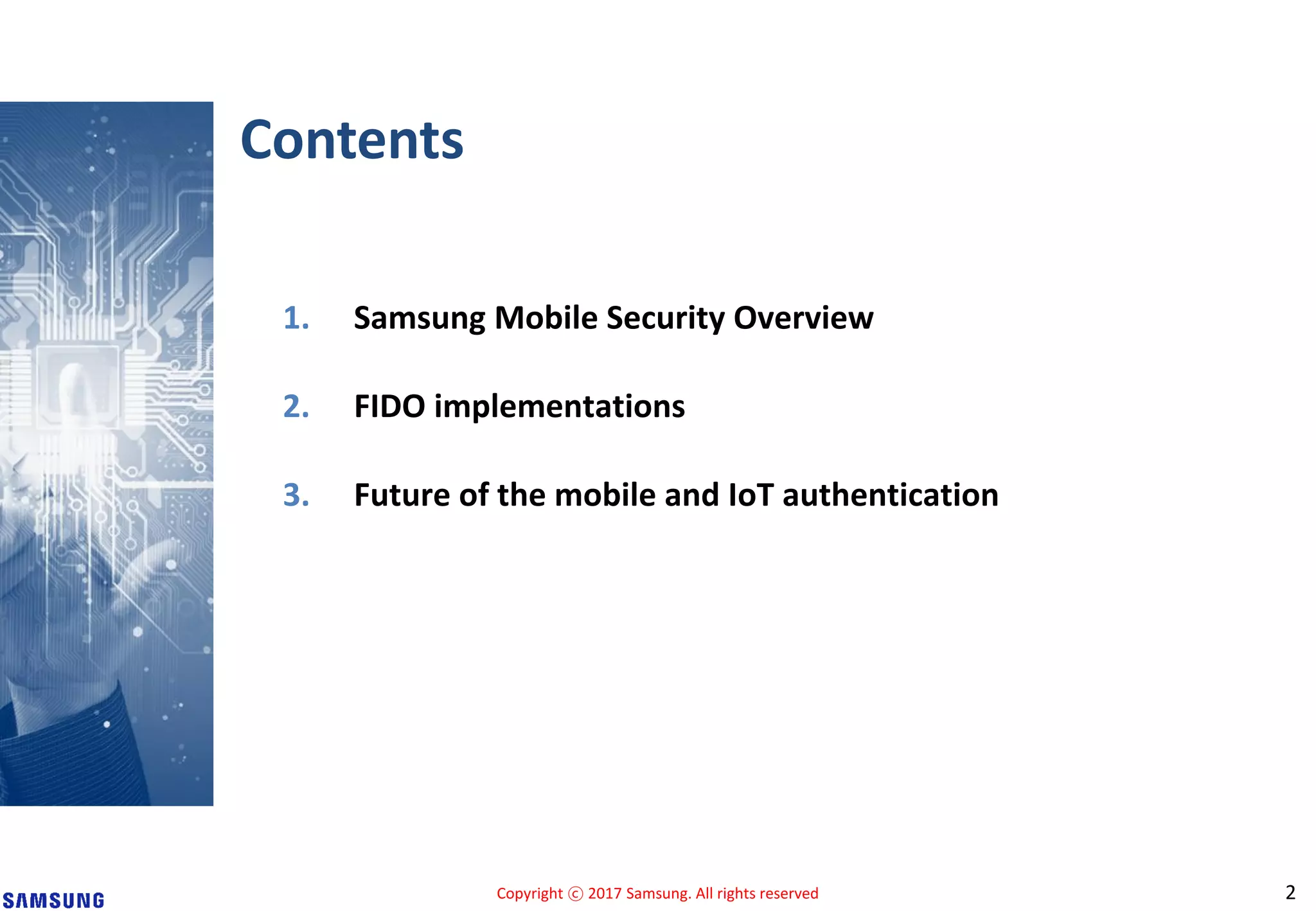 Contents

1. Samsung Mobile Security Overview

2. FIDO implementations

3. Future of the mobile and IoT authentication

SAMSUNG

Copyright ⓒ 2017 Samsung. All rights reserved

2